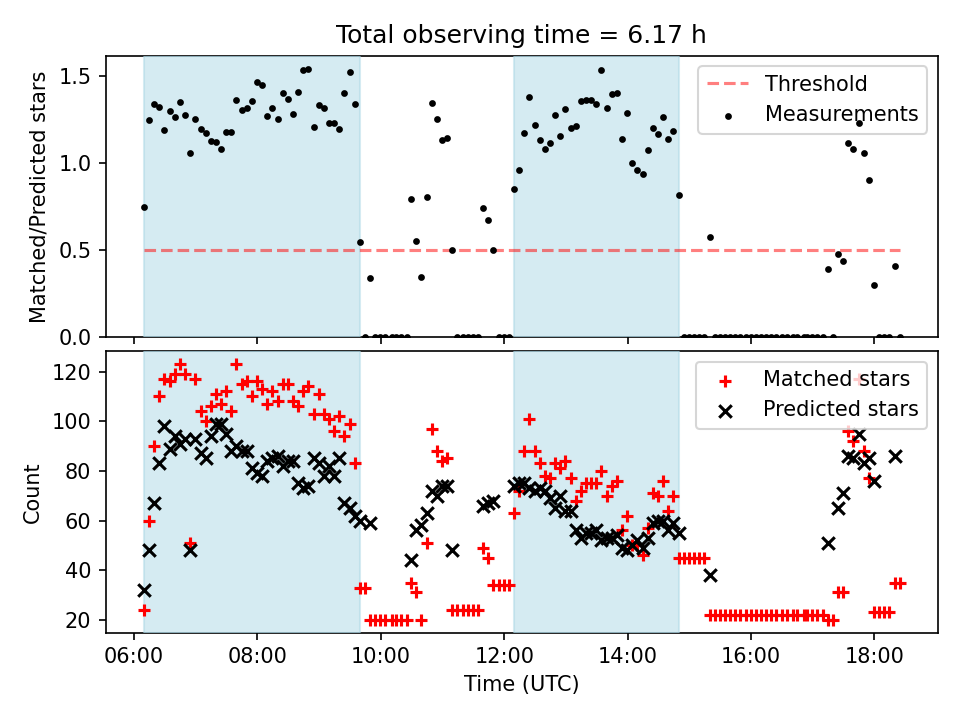 Total observing time = 6.17 h

Matched/Predicted stars

1.5
1.0
0.5
0.0

Threshold
Measurements

Count

120
100
80
60
40
20

Matched stars
Predicted stars

06:00
08:00
10:00
12:00
14:00
16:00
18:00

Time (UTC)